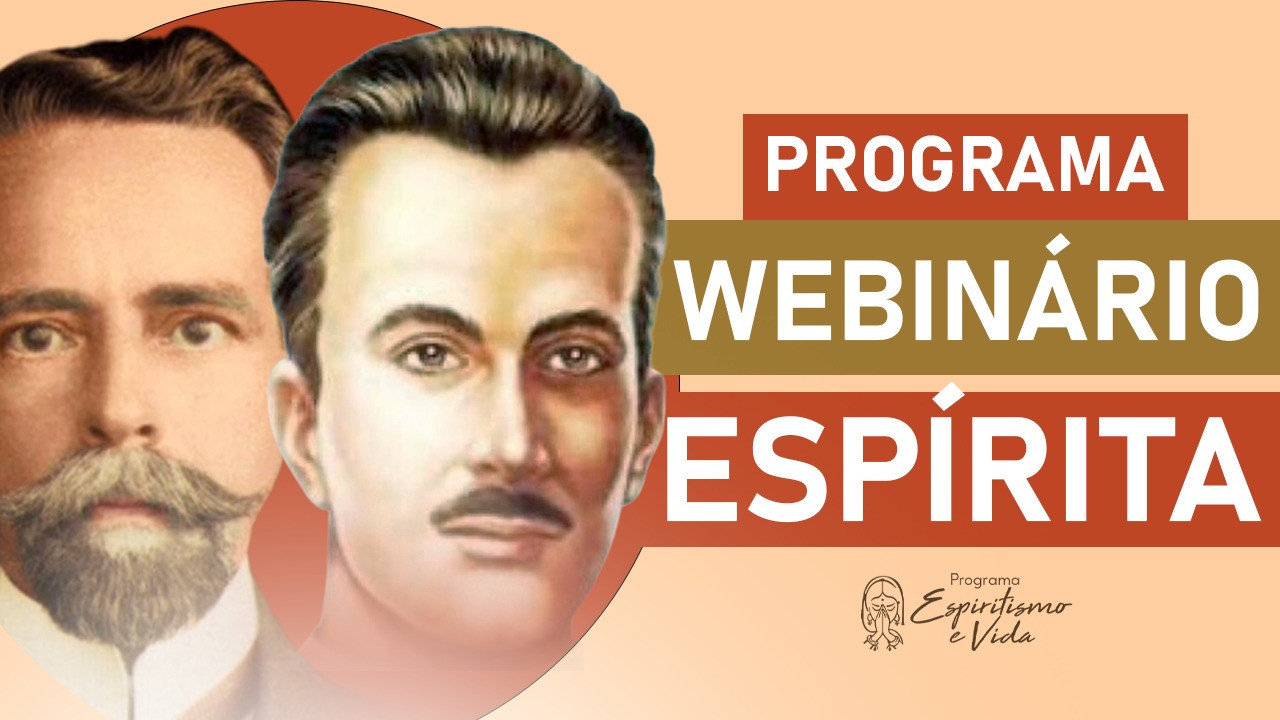 PROGRAMA
WEBINÁRIO
ESPÍRITA

Programa
Espiritismo e Vida